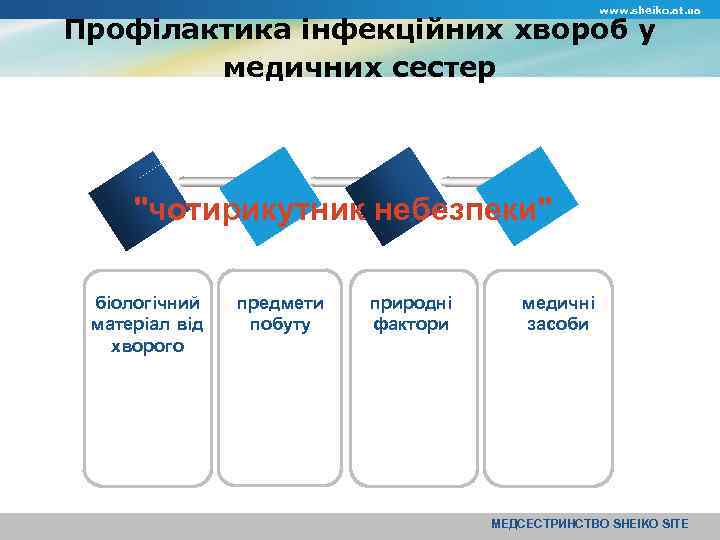 www.sheiko.at.ua

Профілактика інфекційних хвороб у медичних сестер

"чотирикутник небезпеки"

біологічний матеріал від хворого

предмети побуту

природні фактори

медичні засоби

МЕДСЕСТРИНСТВО SHEIKO SITE